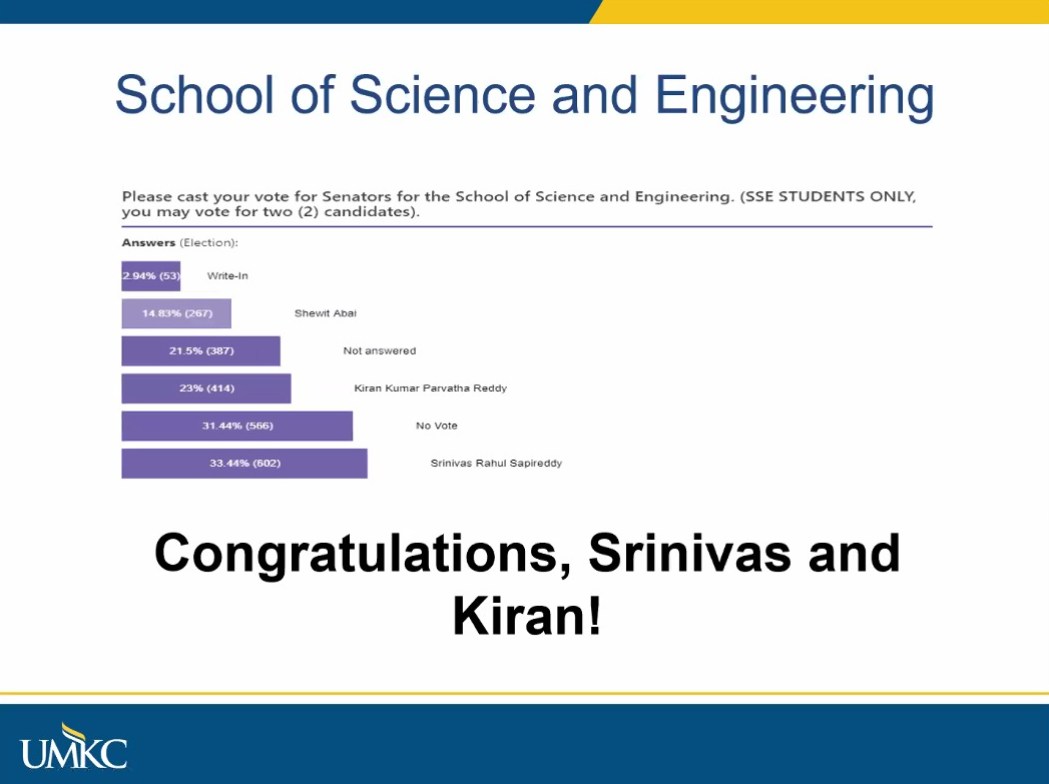 School of Science and Engineering

Please cast your vote for Senators for the School of Science and Engineering. (SSE STUDENTS ONLY, you may vote for two (2) candidates).

Answers (Election):

2.94% (53) Write-In

14.83% (267) Shewit Abai

21.5% (387) Not answered

23% (414) Kiran Kumar Parvatha Reddy

31.44% (566) No Vote

33.44% (602) Srinivas Rahul Sapireddy

Congratulations, Srinivas and Kiran!

UMKC